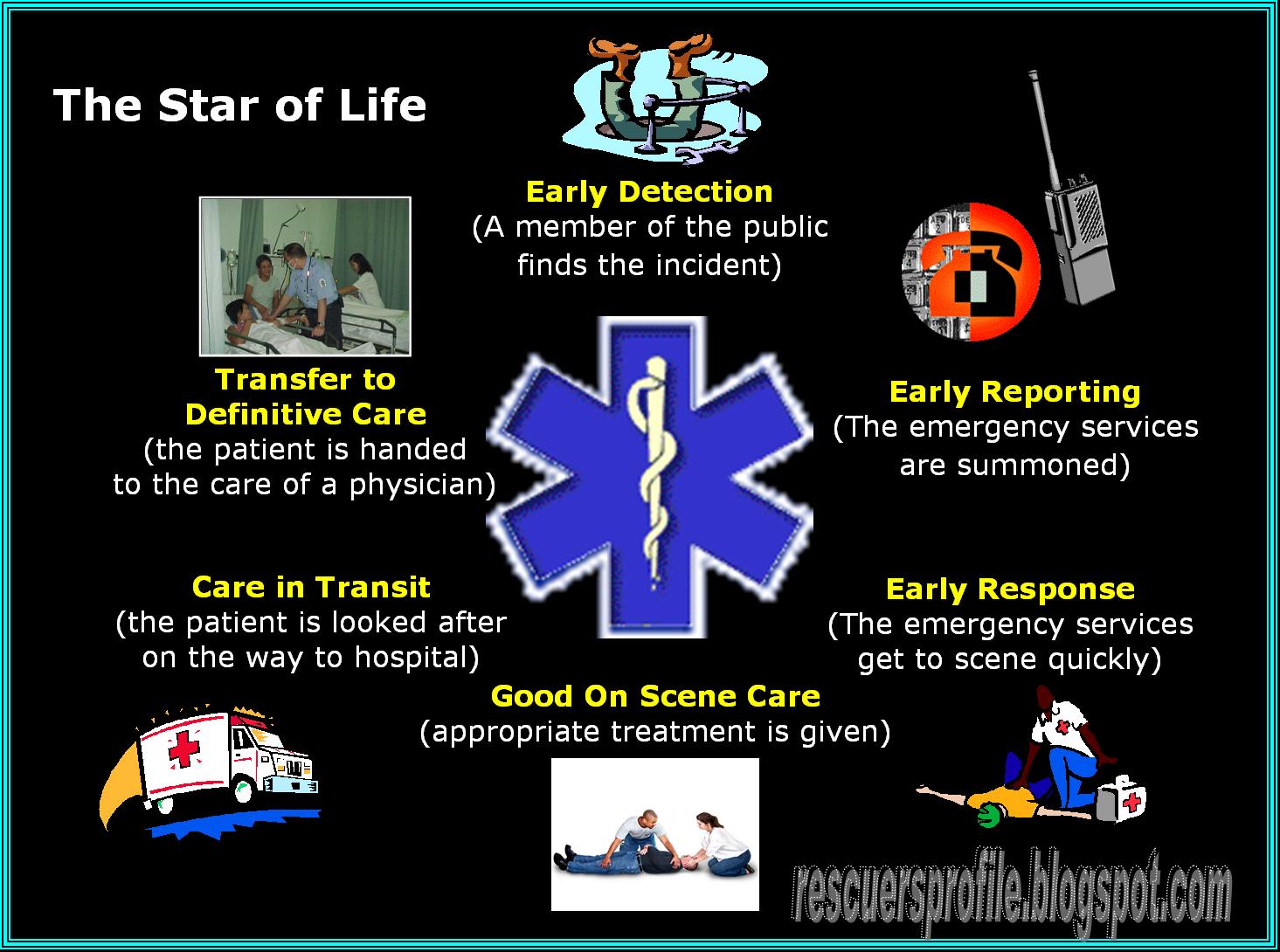 The Star of Life

Early Detection
(A member of the public finds the incident)

Early Reporting
(The emergency services are summoned)

Early Response
(The emergency services get to scene quickly)

Good On Scene Care
(appropriate treatment is given)

Care in Transit
(the patient is looked after on the way to hospital)

Transfer to Definitive Care
(the patient is handed to the care of a physician)

rescuersprofile.blogspot.com